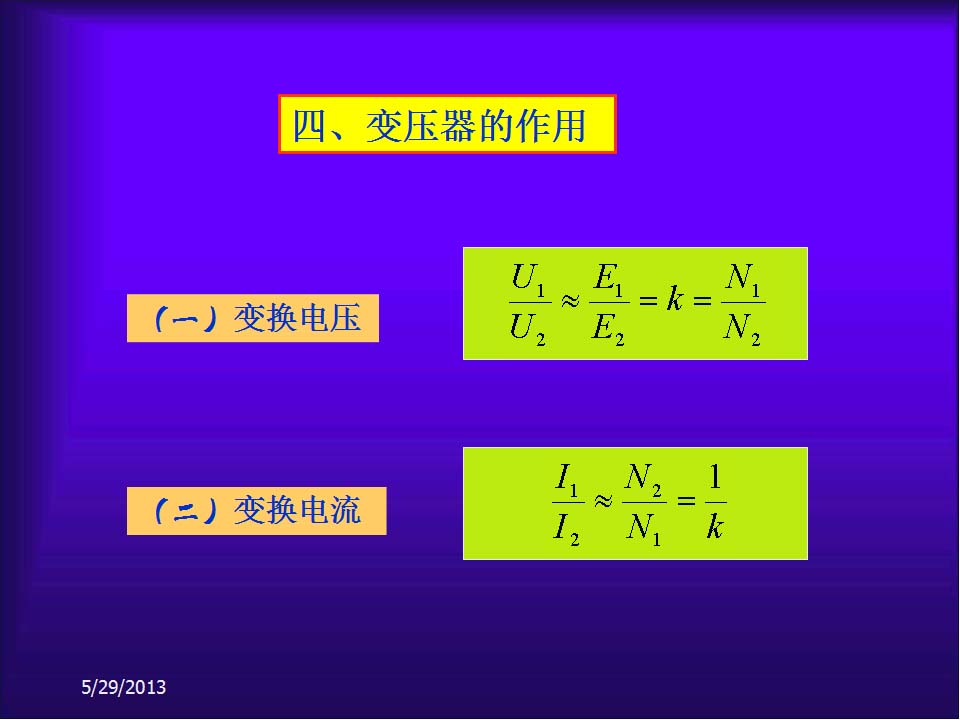 四、变压器的作用

（一）变换电压

$\frac{U_1}{U_2} \approx \frac{E_1}{E_2} = k = \frac{N_1}{N_2}$

（二）变换电流

$\frac{I_1}{I_2} \approx \frac{N_2}{N_1} = \frac{1}{k}$

5/29/2013